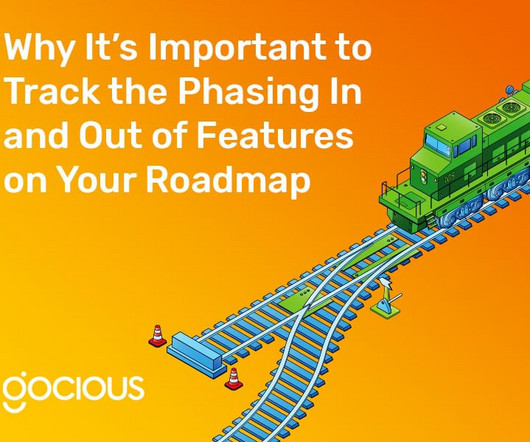 Why It's Important to Track the Phasing In and Out of Features on Your Roadmap

gocious